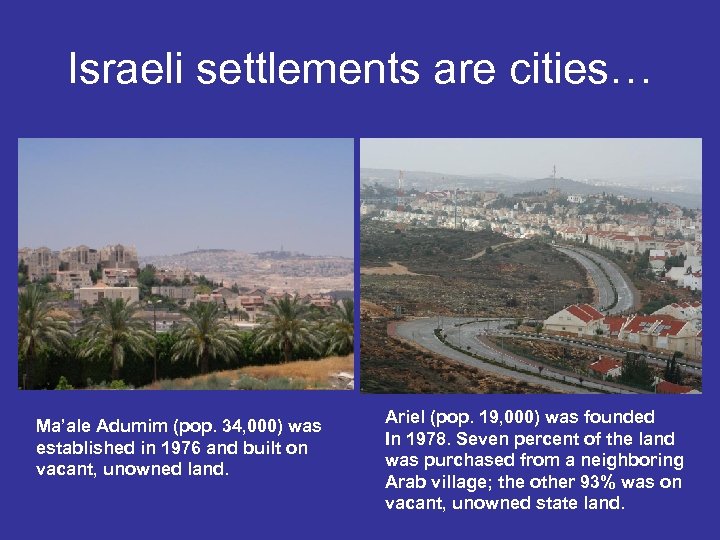 Israeli settlements are cities…

Ma'ale Adumim (pop. 34,000) was established in 1976 and built on vacant, unowned land.

Ariel (pop. 19,000) was founded In 1978. Seven percent of the land was purchased from a neighboring Arab village; the other 93% was on vacant, unowned state land.